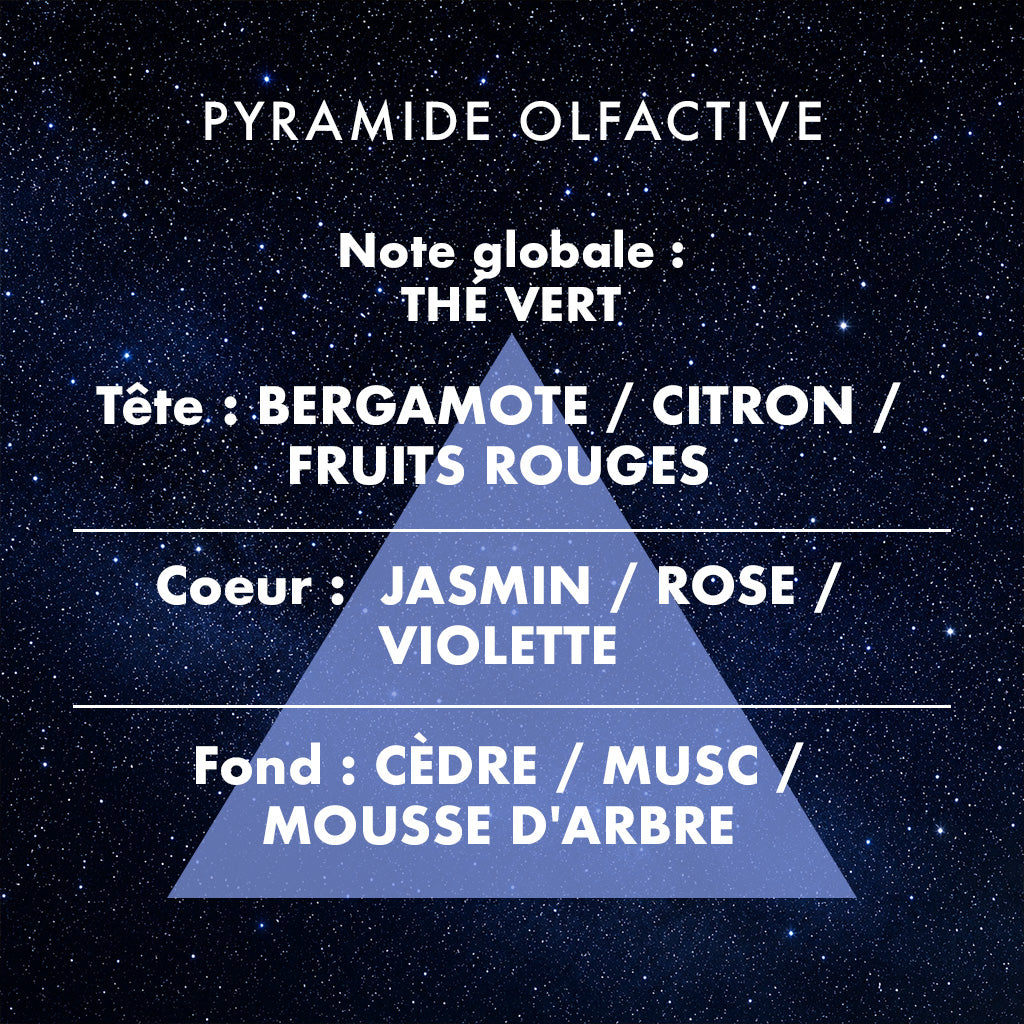 PYRAMIDE OLFACTIVE

Note globale :
THÉ VERT

Tête : BERGAMOTE / CITRON / FRUITS ROUGES

Coeur : JASMIN / ROSE / VIOLETTE

Fond : CÈDRE / MUSC / MOUSSE D'ARBRE